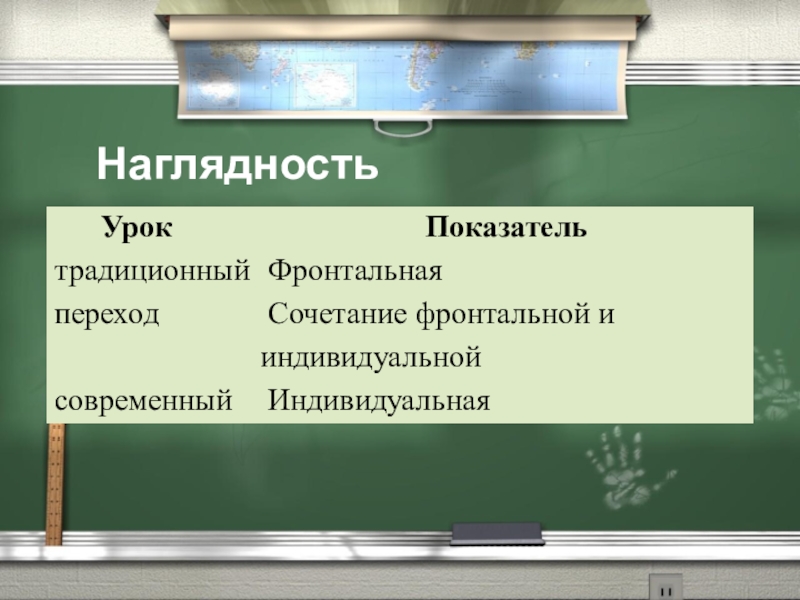 Наглядность

| Урок | Показатель |
|---|---|
| традиционный | Фронтальная |
| переход | Сочетание фронтальной и индивидуальной |
| современный | Индивидуальная |